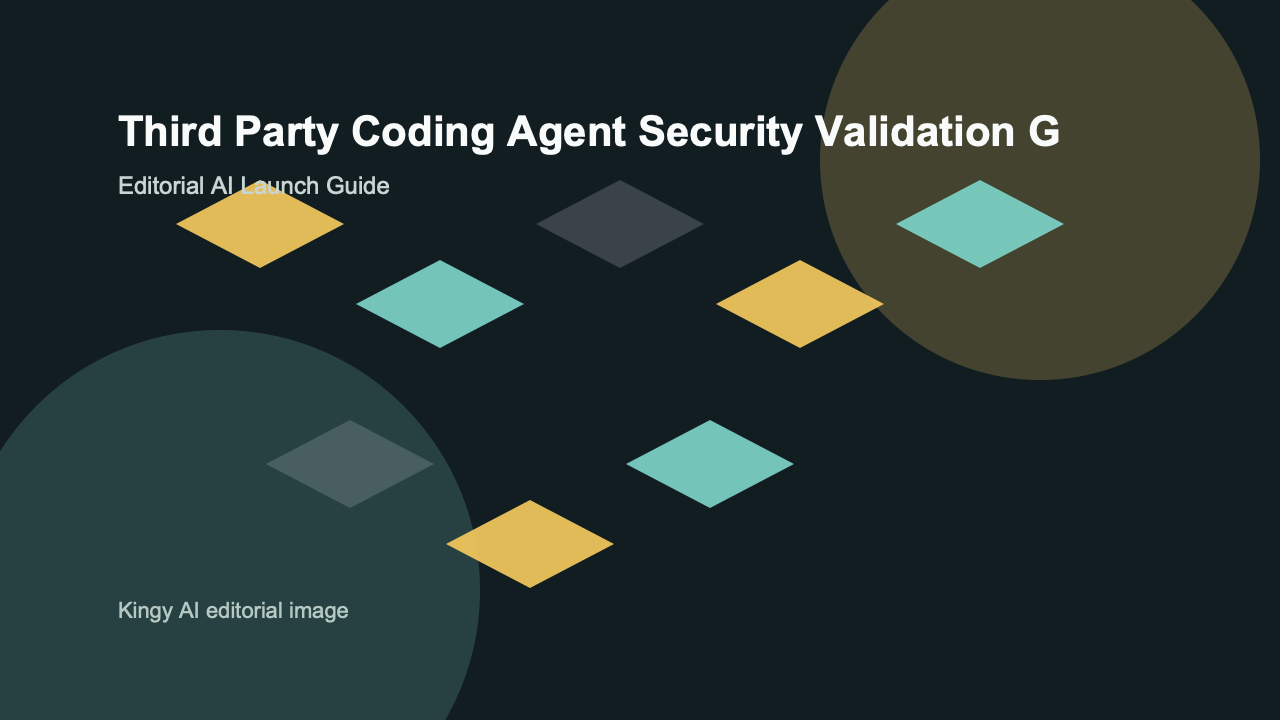 Third Party Coding Agent Security Validation G

Editorial AI Launch Guide

Kingy AI editorial image